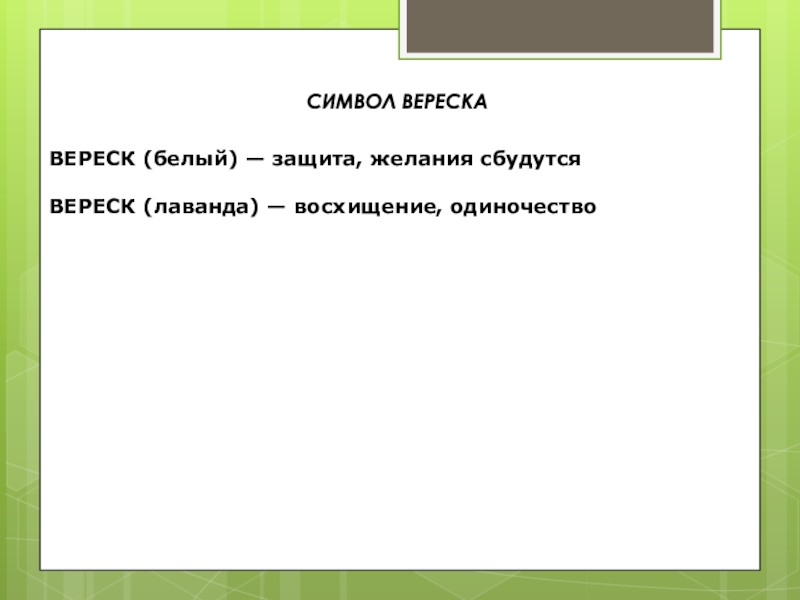 СИМВОЛ ВЕРЕСКА

ВЕРЕСК (белый) — защита, желания сбудутся

ВЕРЕСК (лаванда) — восхищение, одиночество